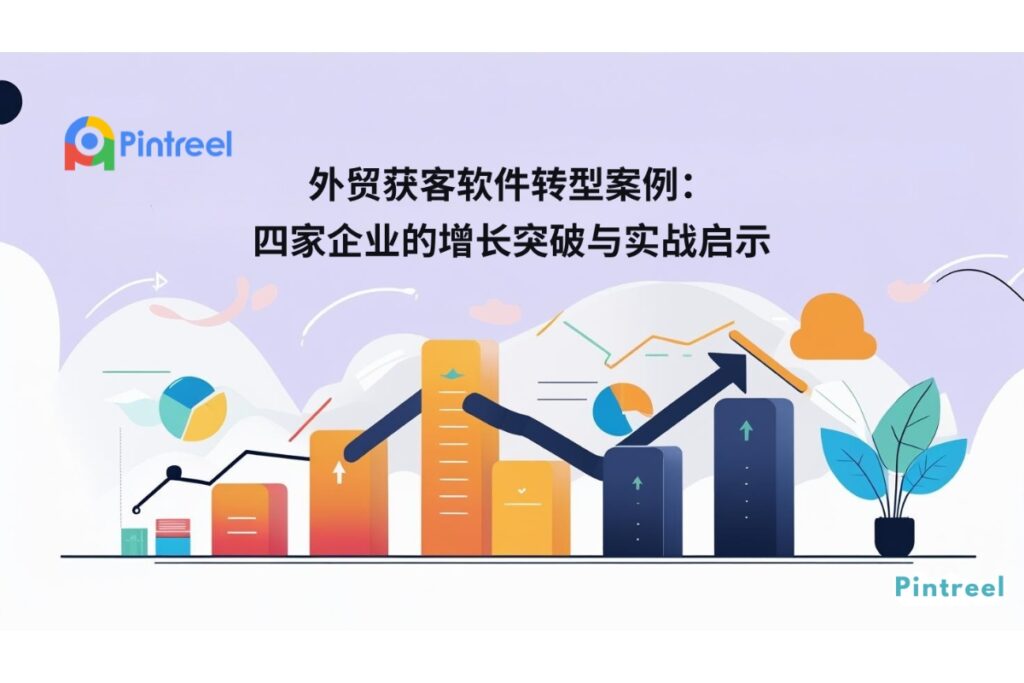 Pintreel

外贸获客软件转型案例：
四家企业的增长突破与实战启示

Pintreel